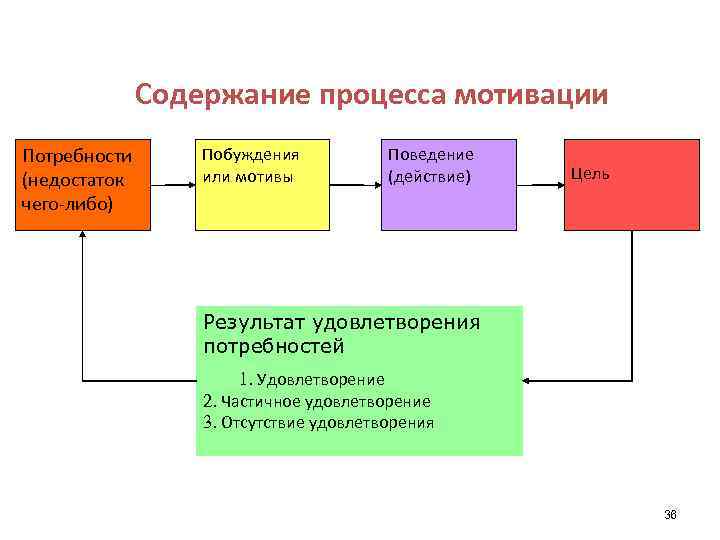 Содержание процесса мотивации

Потребности (недостаток чего-либо)

Побуждения или мотивы

Поведение (действие)

Цель

Результат удовлетворения потребностей

1. Удовлетворение
2. Частичное удовлетворение
3. Отсутствие удовлетворения

36